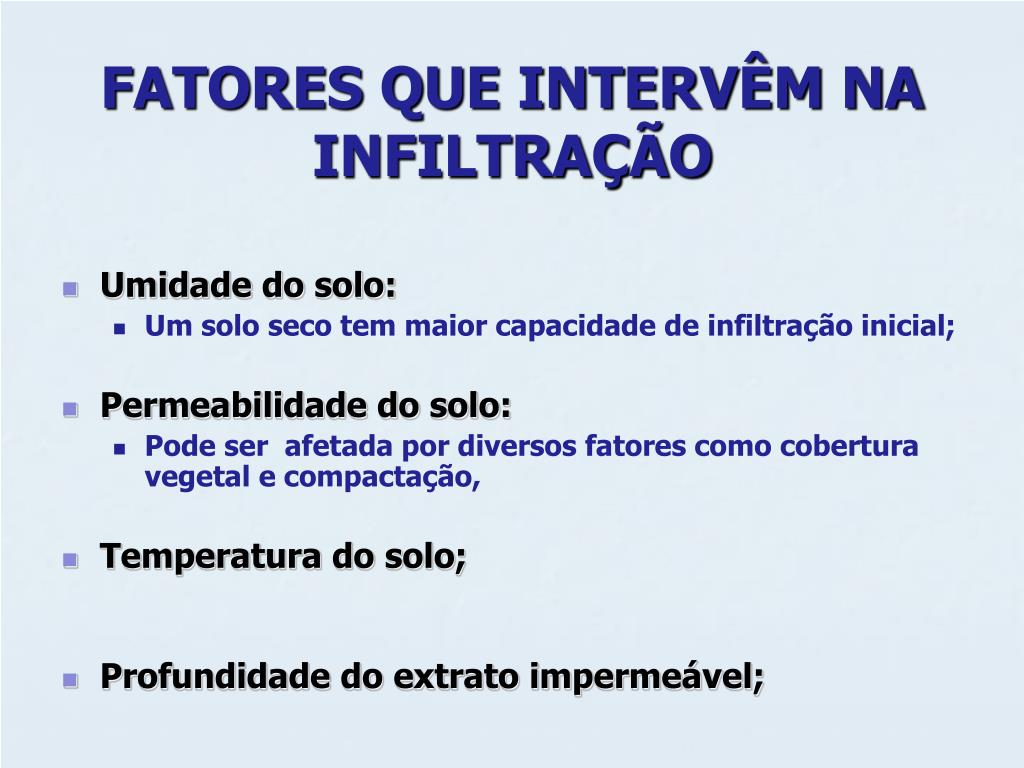 FATORES QUE INTERVÊM NA INFILTRAÇÃO

Umidade do solo:
Um solo seco tem maior capacidade de infiltração inicial;

Permeabilidade do solo:
Pode ser afetada por diversos fatores como cobertura vegetal e compactação,

Temperatura do solo;

Profundidade do extrato impermeável;